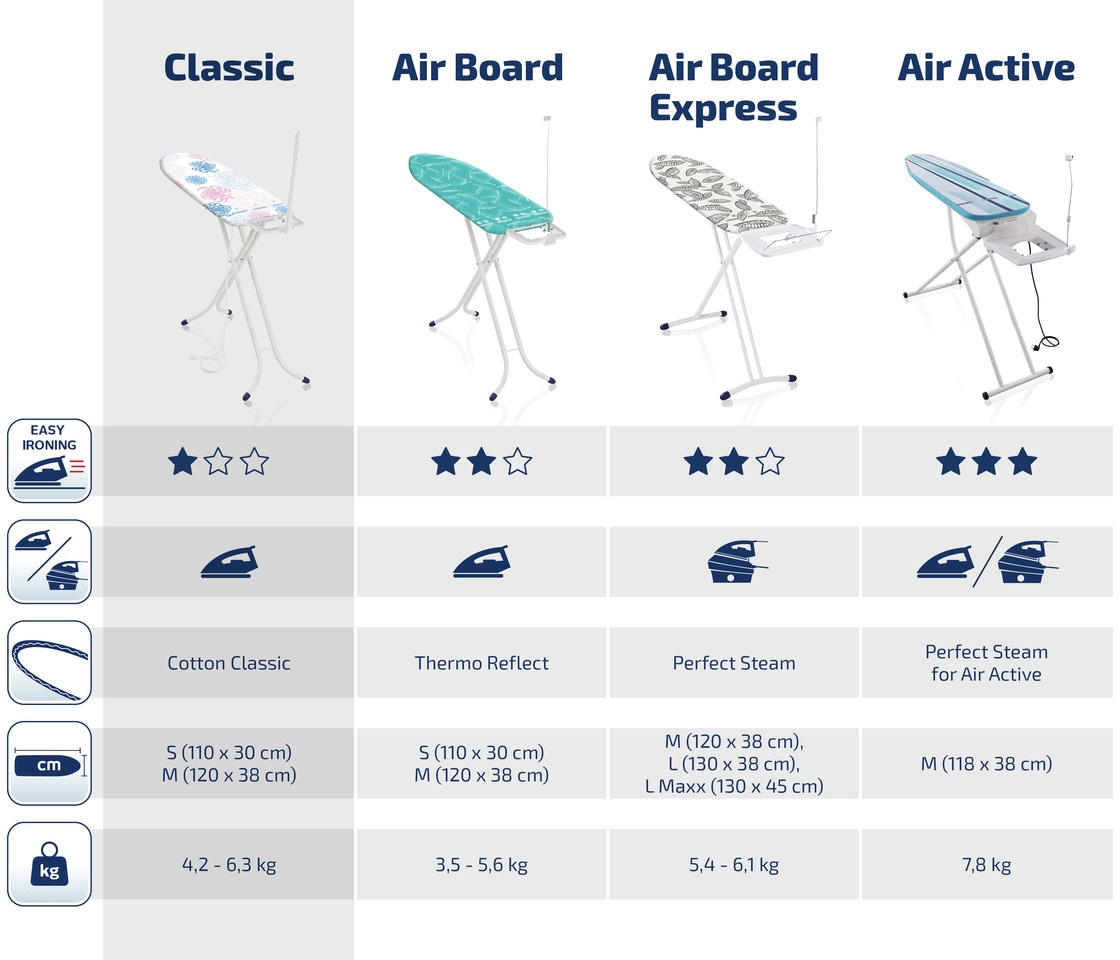 | | Classic | Air Board | Air Board Express | Air Active |
|---|---|---|---|---|
| EASY IRONING | ★☆☆ | ★★☆ | ★★☆ | ★★★ |
| | | | | |
| | Cotton Classic | Thermo Reflect | Perfect Steam | Perfect Steam for Air Active |
| cm | S (110 x 30 cm) M (120 x 38 cm) | S (110 x 30 cm) M (120 x 38 cm) | M (120 x 38 cm), L (130 x 38 cm), L Maxx (130 x 45 cm) | M (118 x 38 cm) |
| kg | 4,2 - 6,3 kg | 3,5 - 5,6 kg | 5,4 - 6,1 kg | 7,8 kg |